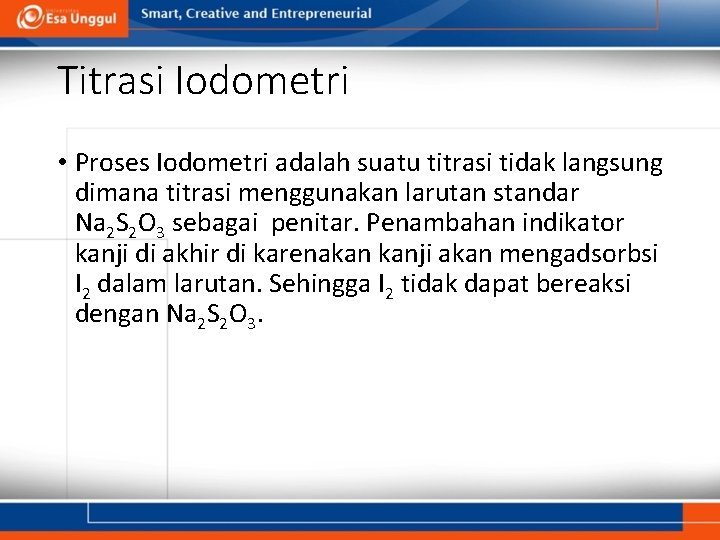 Esa Unggul

Smart, Creative and Entrepreneurial

Titrasi Iodometri

• Proses Iodometri adalah suatu titrasi tidak langsung dimana titrasi menggunakan larutan standar $Na_2S_2O_3$ sebagai penitar. Penambahan indikator kanji di akhir di karenakan kanji akan mengadsorbsi $I_2$ dalam larutan. Sehingga $I_2$ tidak dapat bereaksi dengan $Na_2S_2O_3$.